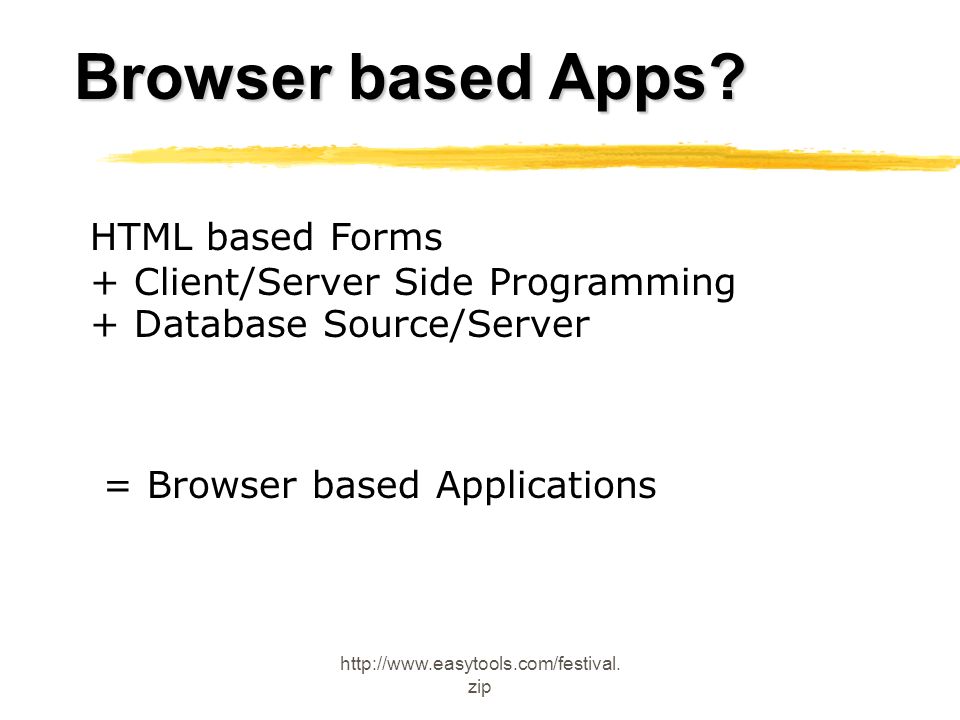 Browser based Apps?

HTML based Forms
+ Client/Server Side Programming
+ Database Source/Server

= Browser based Applications

http://www.easytools.com/festival.zip